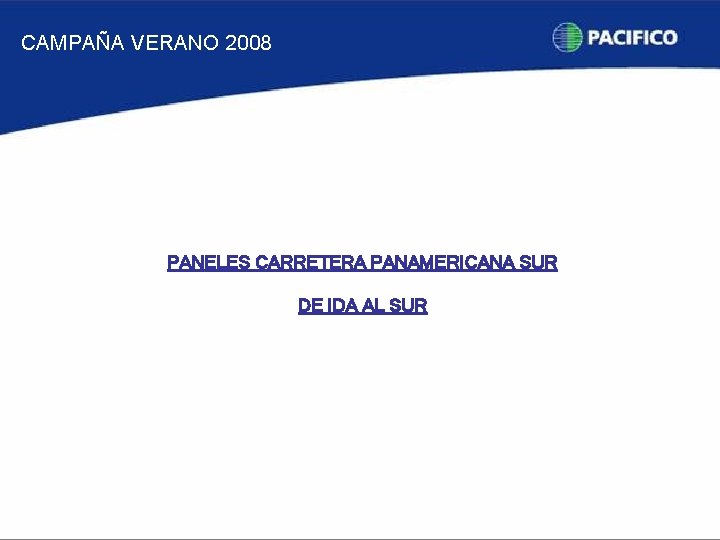 CAMPAÑA VERANO 2008

PACIFICO

PANELES CARRETERA PANAMERICANA SUR

DE IDA AL SUR